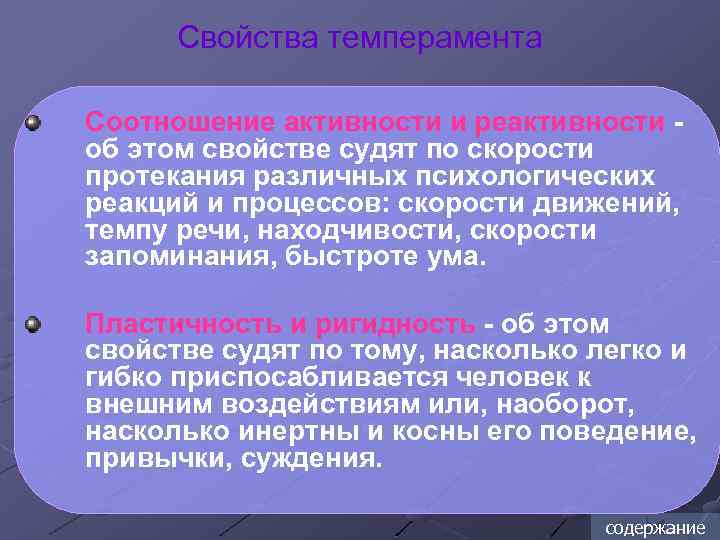 Свойства темперамента

Соотношение активности и реактивности - об этом свойстве судят по скорости протекания различных психологических реакций и процессов: скорости движений, темпу речи, находчивости, скорости запоминания, быстроте ума.

Пластичность и ригидность - об этом свойстве судят по тому, насколько легко и гибко приспосабливается человек к внешним воздействиям или, наоборот, насколько инертны и косны его поведение, привычки, суждения.

содержание